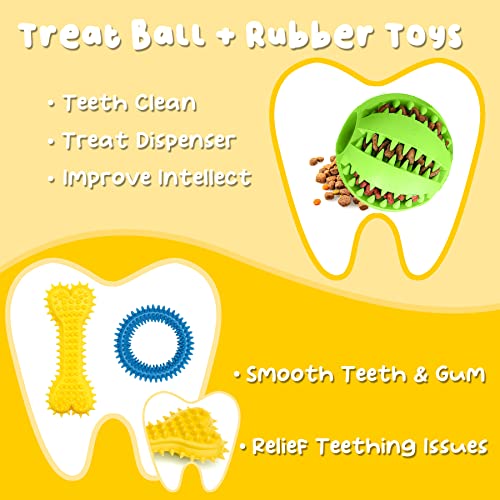 Treat Ball + Rubber Toys

• Teeth Clean
• Treat Dispenser
• Improve Intellect

• Smooth Teeth & Gum

• Relief Teething Issues